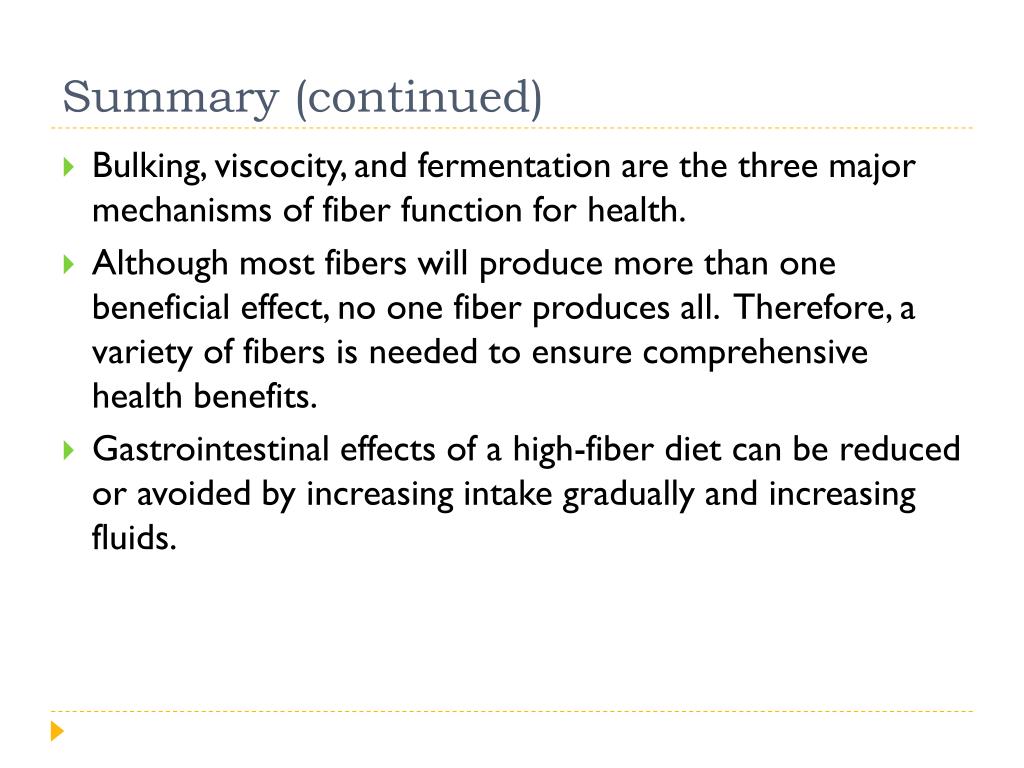 Summary (continued)

Bulking, viscocity, and fermentation are the three major mechanisms of fiber function for health.

Although most fibers will produce more than one beneficial effect, no one fiber produces all. Therefore, a variety of fibers is needed to ensure comprehensive health benefits.

Gastrointestinal effects of a high-fiber diet can be reduced or avoided by increasing intake gradually and increasing fluids.